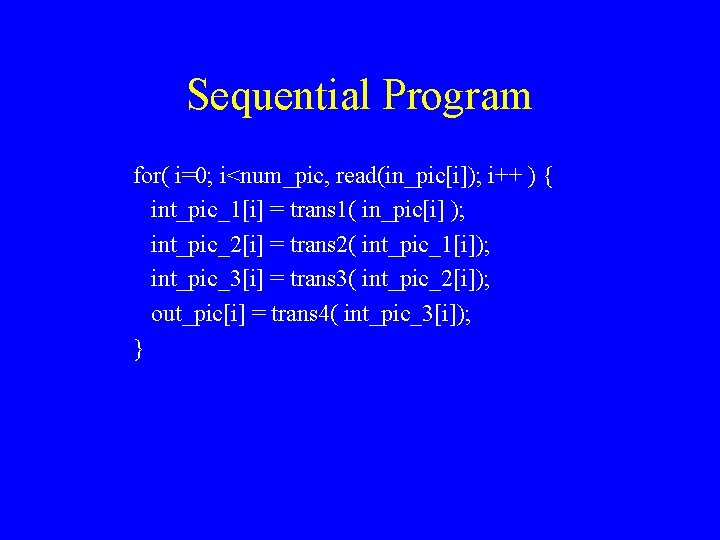 Sequential Program

for( i=0; i<num_pic, read(in_pic[i]); i++ ) {
int_pic_1[i] = trans1( in_pic[i] );
int_pic_2[i] = trans2( int_pic_1[i]);
int_pic_3[i] = trans3( int_pic_2[i]);
out_pic[i] = trans4( int_pic_3[i]);
}